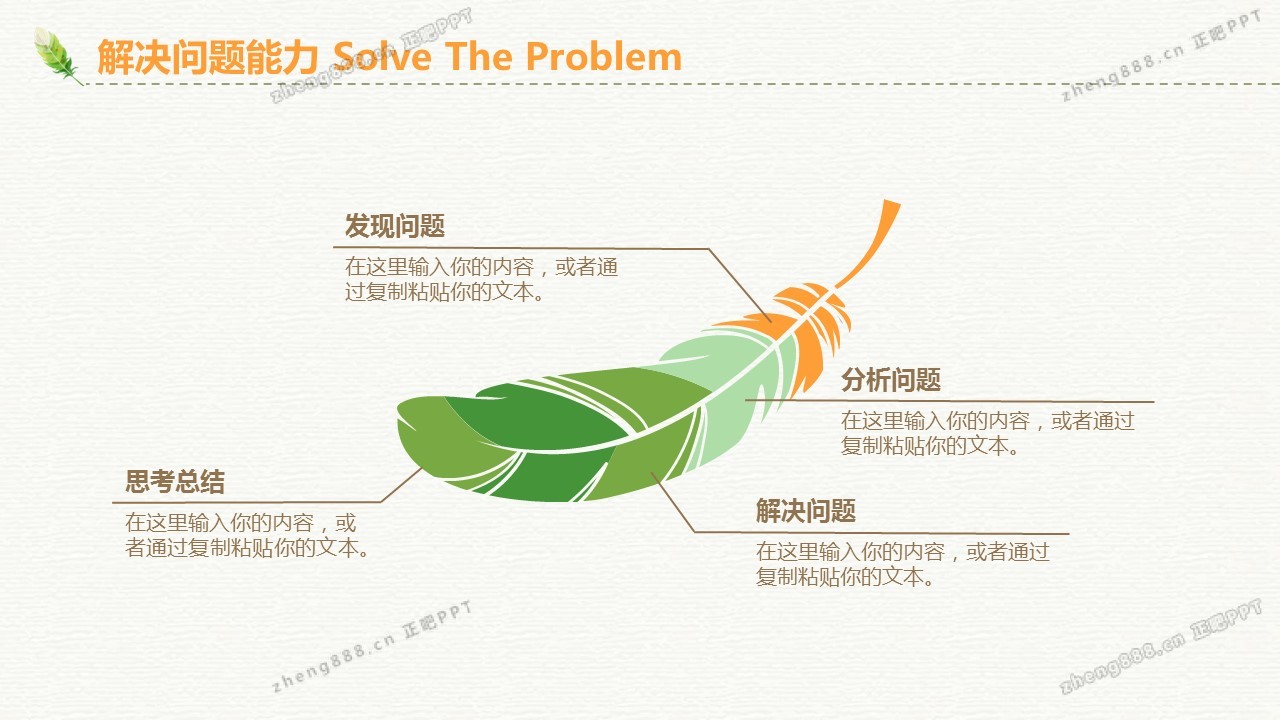 解决问题能力 Solve The Problem

zheng888.cn 正吧PPT

zheng888.cn 正吧PPT

发现问题

在这里输入你的内容，或者通过复制粘贴你的文本。

分析问题

在这里输入你的内容，或者通过复制粘贴你的文本。

思考总结

在这里输入你的内容，或者通过复制粘贴你的文本。

解决问题

在这里输入你的内容，或者通过复制粘贴你的文本。

zheng888.cn 正吧PPT

zheng888.cn 正吧PPT